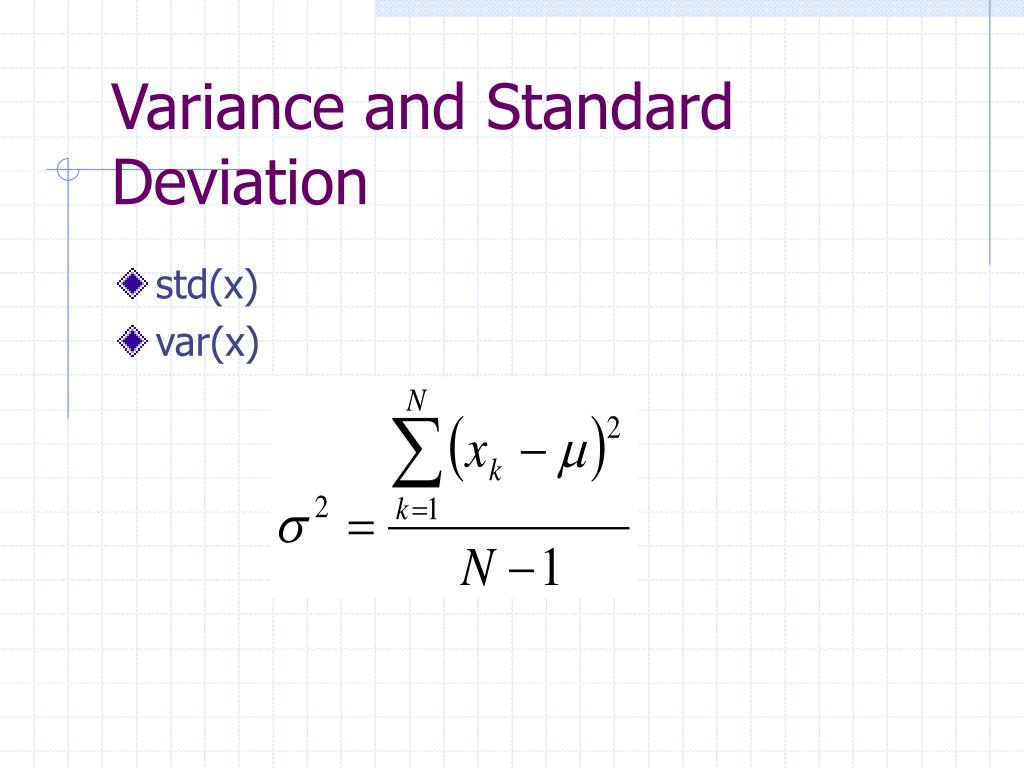 Variance and Standard Deviation

std(x)

var(x)

$\sigma^2 = \frac{\sum_{k=1}^{N}(x_k - \mu)^2}{N-1}$